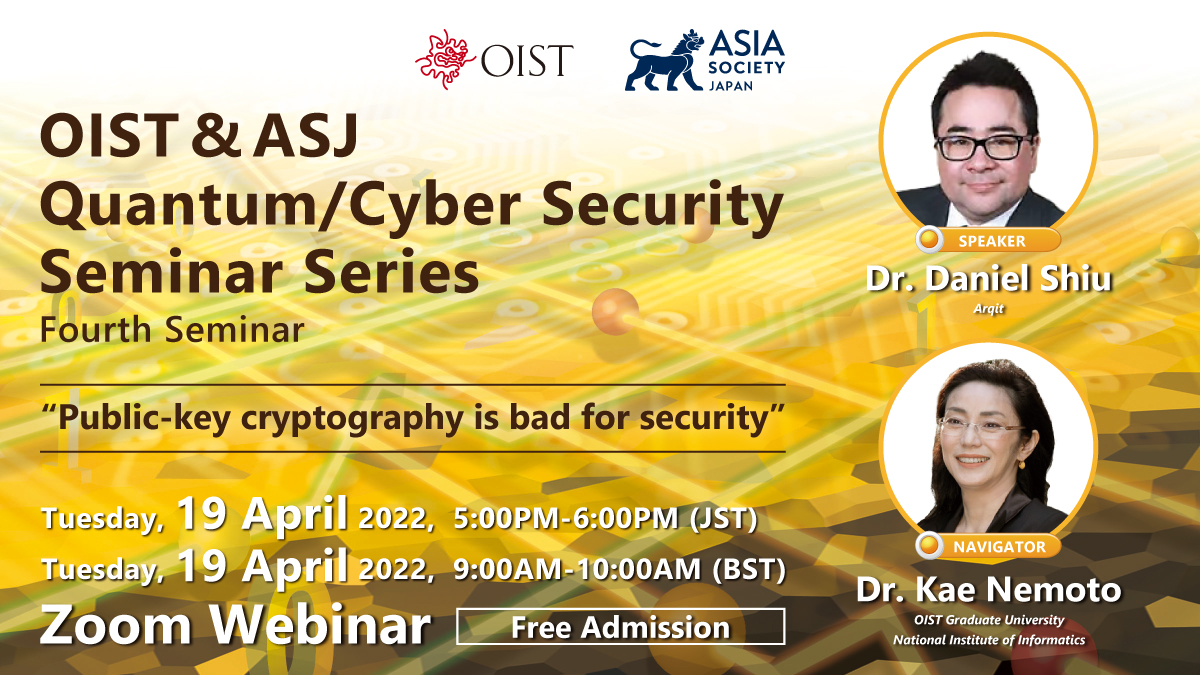 OIST

ASIA SOCIETY JAPAN

OIST & ASJ
Quantum/Cyber Security Seminar Series
Fourth Seminar

"Public-key cryptography is bad for security"

Tuesday, 19 April 2022, 5:00PM-6:00PM (JST)
Tuesday, 19 April 2022, 9:00AM-10:00AM (BST)

Zoom Webinar

Free Admission

SPEAKER
Dr. Daniel Shiu
Arqit

NAVIGATOR
Dr. Kae Nemoto
OIST Graduate University
National Institute of Informatics